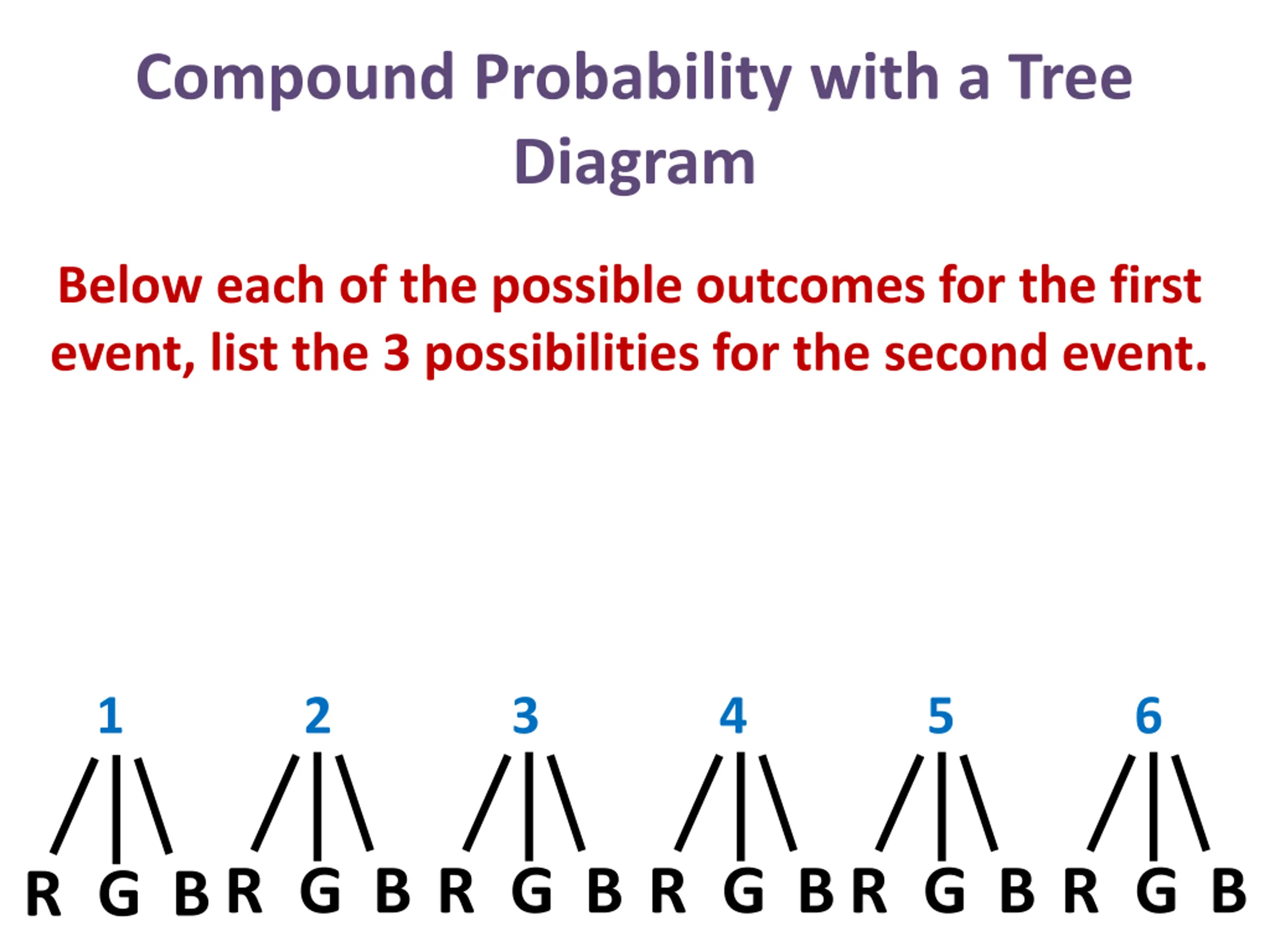 Compound Probability with a Tree Diagram

Below each of the possible outcomes for the first event, list the 3 possibilities for the second event.

1 2 3 4 5 6

R G B R G B R G B R G B R G B R G B